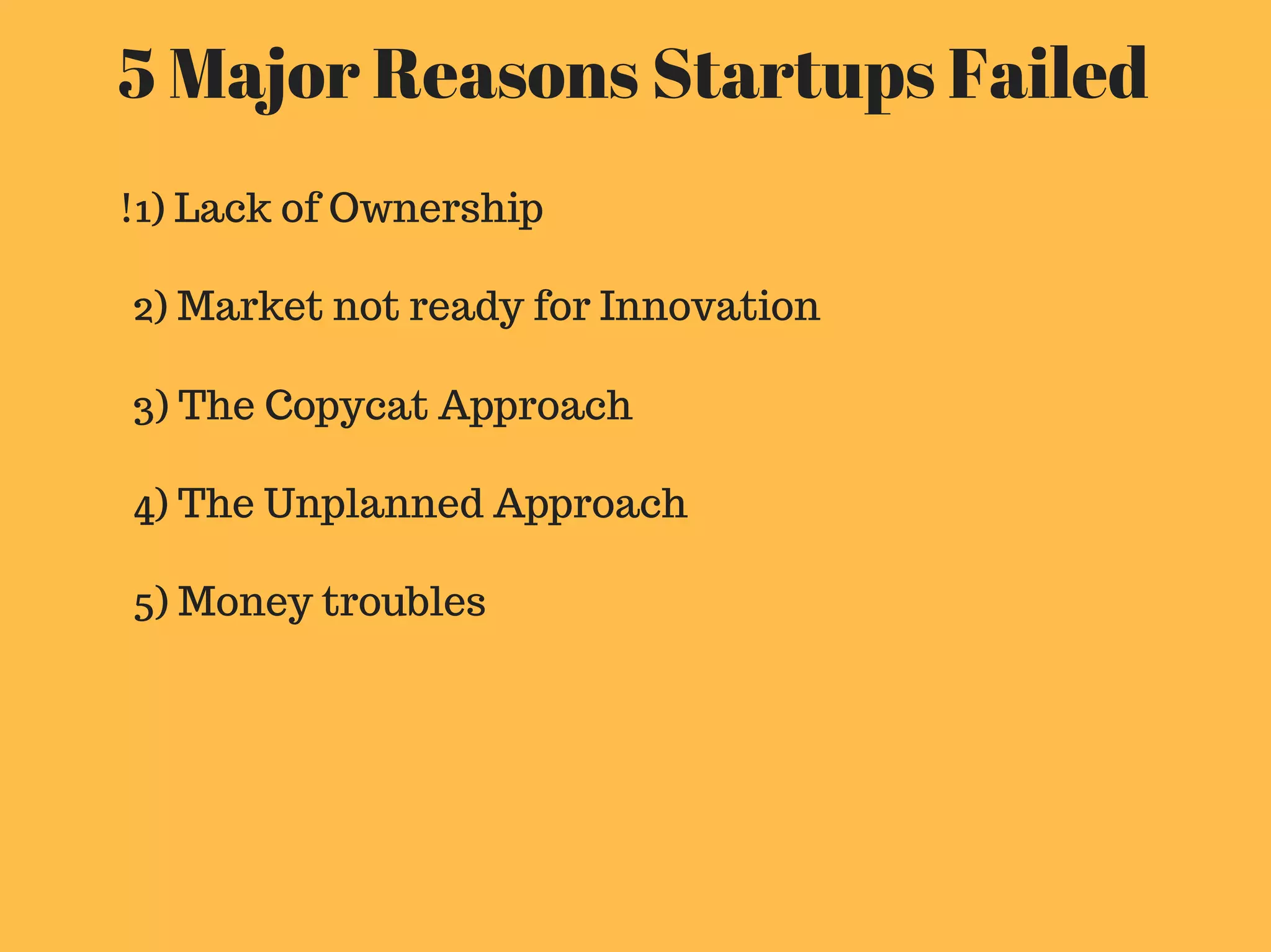 5 Major Reasons Startups Failed

!1) Lack of Ownership

2) Market not ready for Innovation

3) The Copycat Approach

4) The Unplanned Approach

5) Money troubles